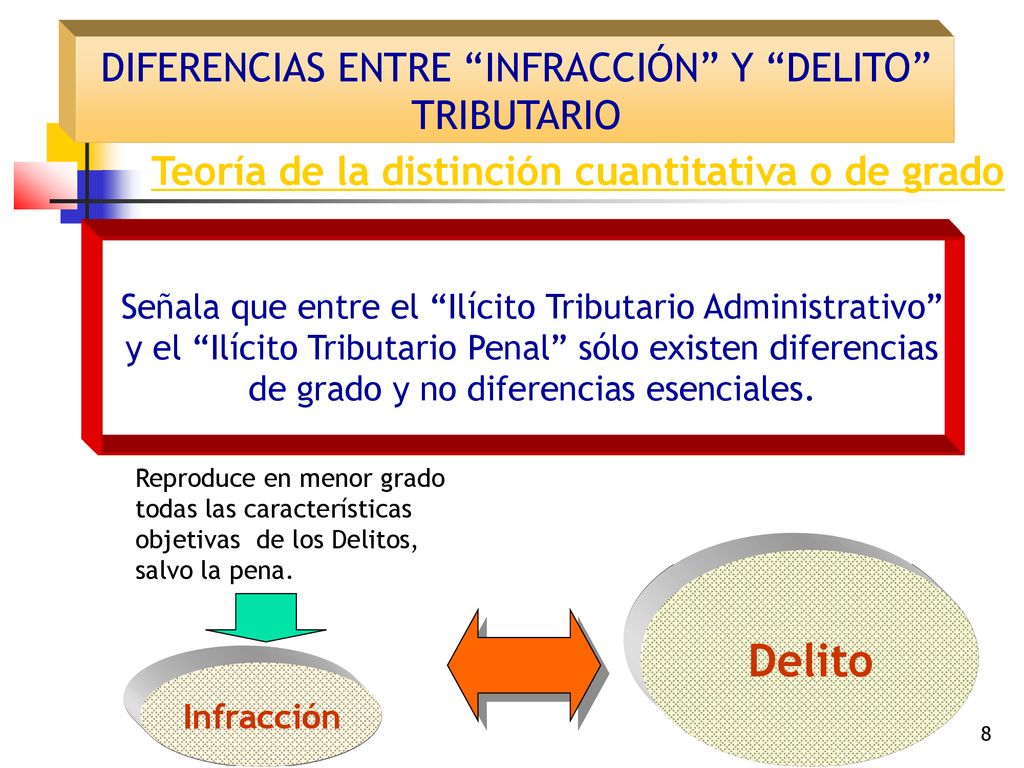 DIFERENCIAS ENTRE “INFRACCIÓN” Y “DELITO” TRIBUTARIO

Teoría de la distinción cuantitativa o de grado

Señala que entre el “Ilícito Tributario Administrativo” y el “Ilícito Tributario Penal” sólo existen diferencias de grado y no diferencias esenciales.

Reproduce en menor grado todas las características objetivas de los Delitos, salvo la pena.

Infracción

Delito

8